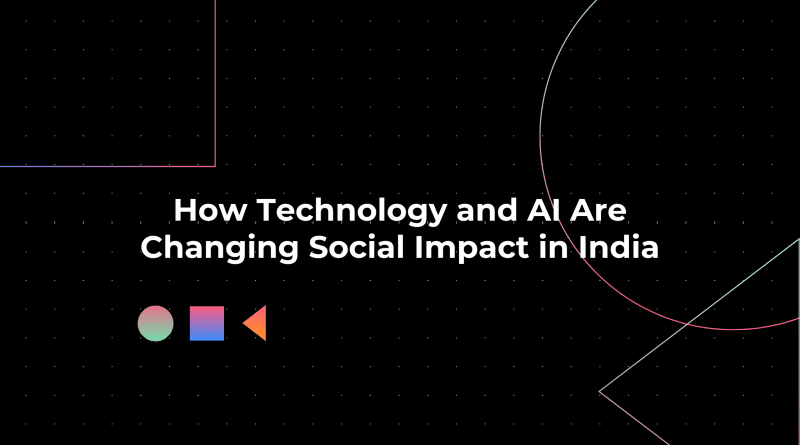 How Technology and AI Are Changing Social Impact in India